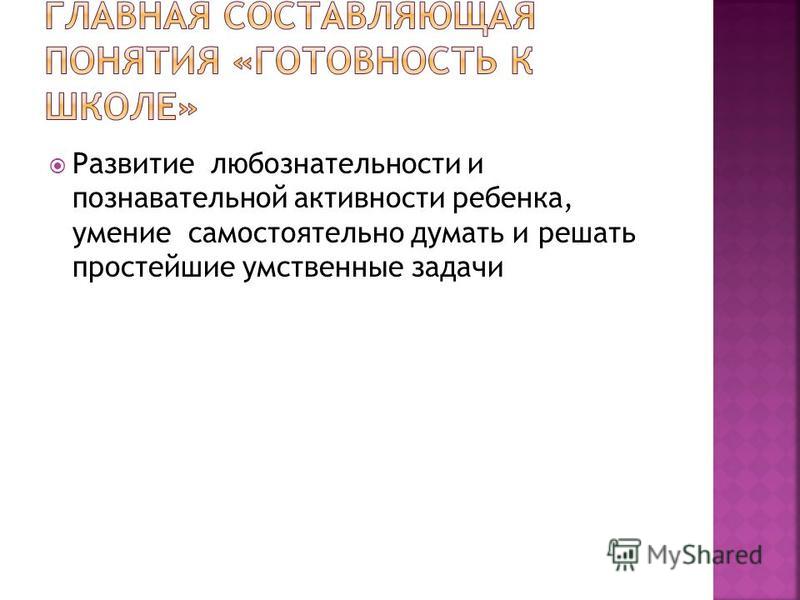 ГЛАВНАЯ СОСТАВЛЯЮЩАЯ ПОНЯТИЯ «ГОТОВНОСТЬ К ШКОЛЕ»

Развитие любознательности и познавательной активности ребенка, умение самостоятельно думать и решать простейшие умственные задачи

MyShared